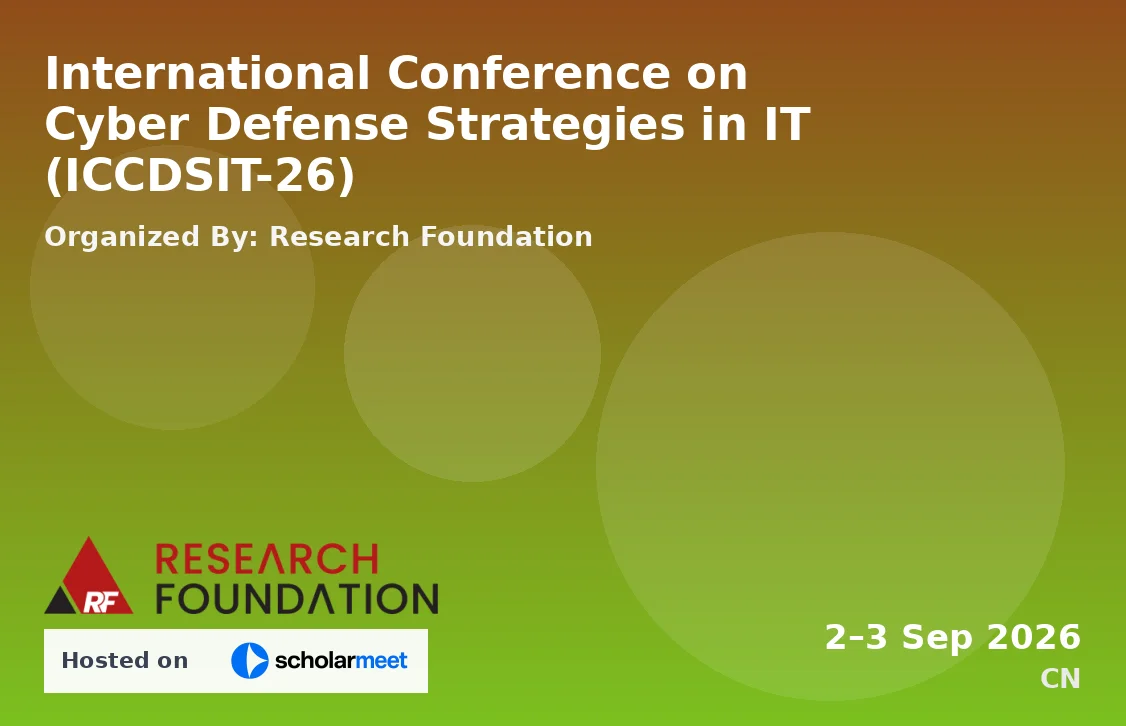 International Conference on Cyber Defense Strategies in IT (ICCDSIT-26)

Organized By: Research Foundation

RF RESEARCH FOUNDATION

Hosted on scholarmeet

2–3 Sep 2026
CN